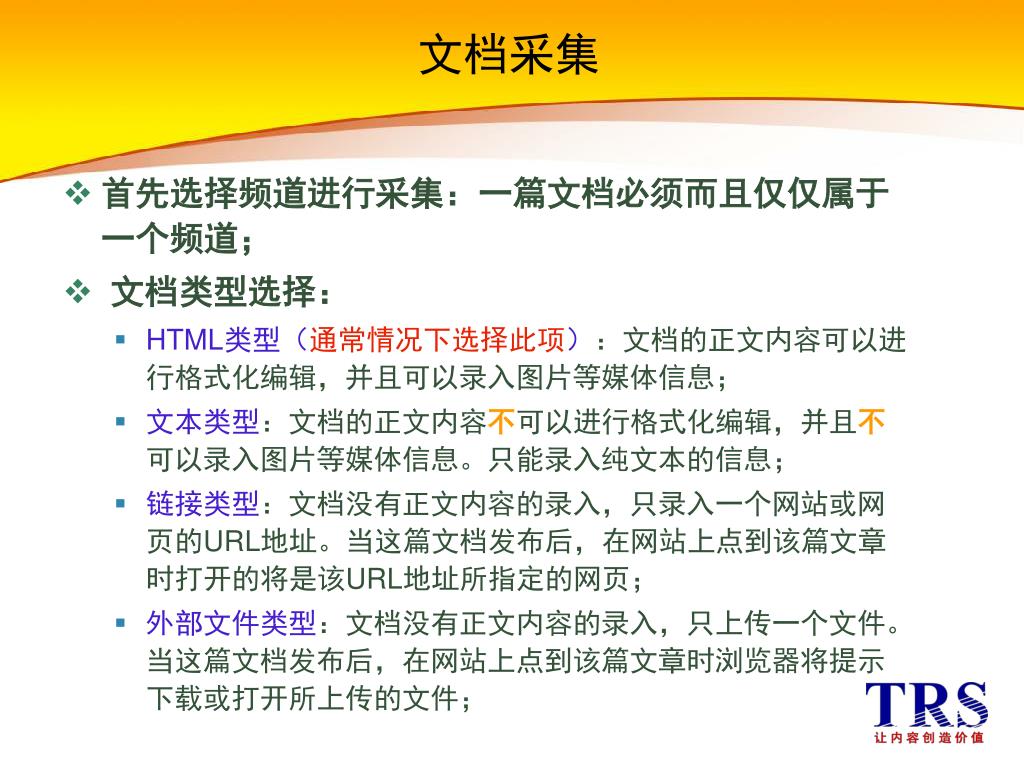 文档采集

❖ 首先选择频道进行采集：一篇文档必须而且仅仅属于一个频道；

❖ 文档类型选择：

▪ HTML类型（通常情况下选择此项）：文档的正文内容可以进行格式化编辑，并且可以录入图片等媒体信息；

▪ 文本类型：文档的正文内容不可以进行格式化编辑，并且不可以录入图片等媒体信息。只能录入纯文本的信息；

▪ 链接类型：文档没有正文内容的录入，只录入一个网站或网页的URL地址。当这篇文档发布后，在网站上点到该篇文章时打开的将是该URL地址所指定的网页；

▪ 外部文件类型：文档没有正文内容的录入，只上传一个文件。当这篇文档发布后，在网站上点到该篇文章时浏览器将提示下载或打开所上传的文件；

TRS
让内容创造价值